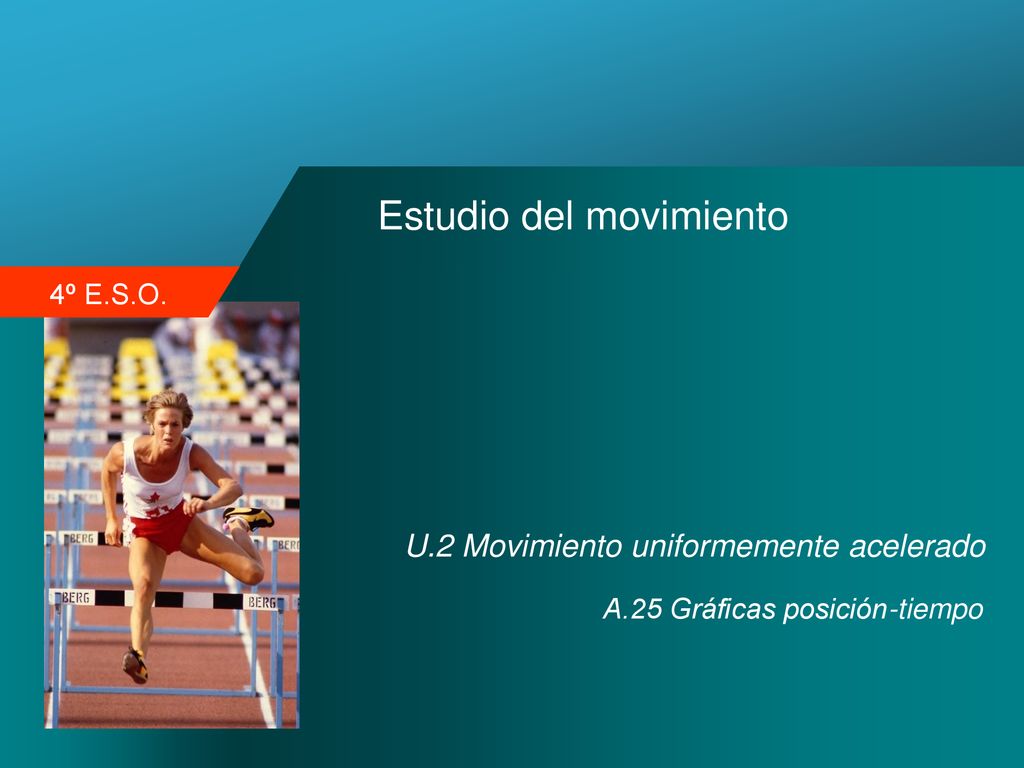 Estudio del movimiento

4º E.S.O.

BERG

BERG

BERG

BERG

U.2 Movimiento uniformemente acelerado

A.25 Gráficas posición-tiempo